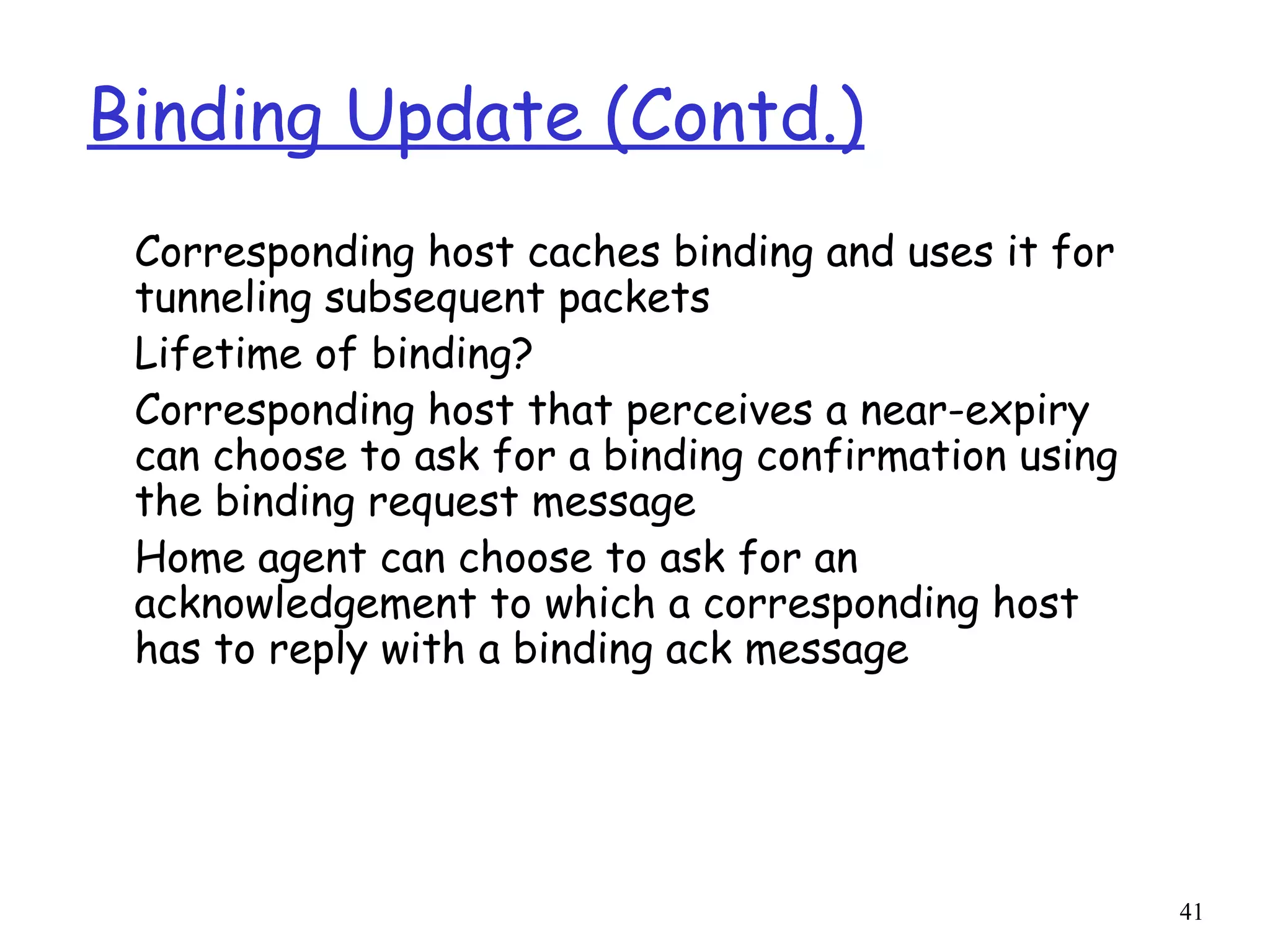 Binding Update (Contd.)

Corresponding host caches binding and uses it for tunneling subsequent packets

Lifetime of binding?

Corresponding host that perceives a near-expiry can choose to ask for a binding confirmation using the binding request message

Home agent can choose to ask for an acknowledgement to which a corresponding host has to reply with a binding ack message

41